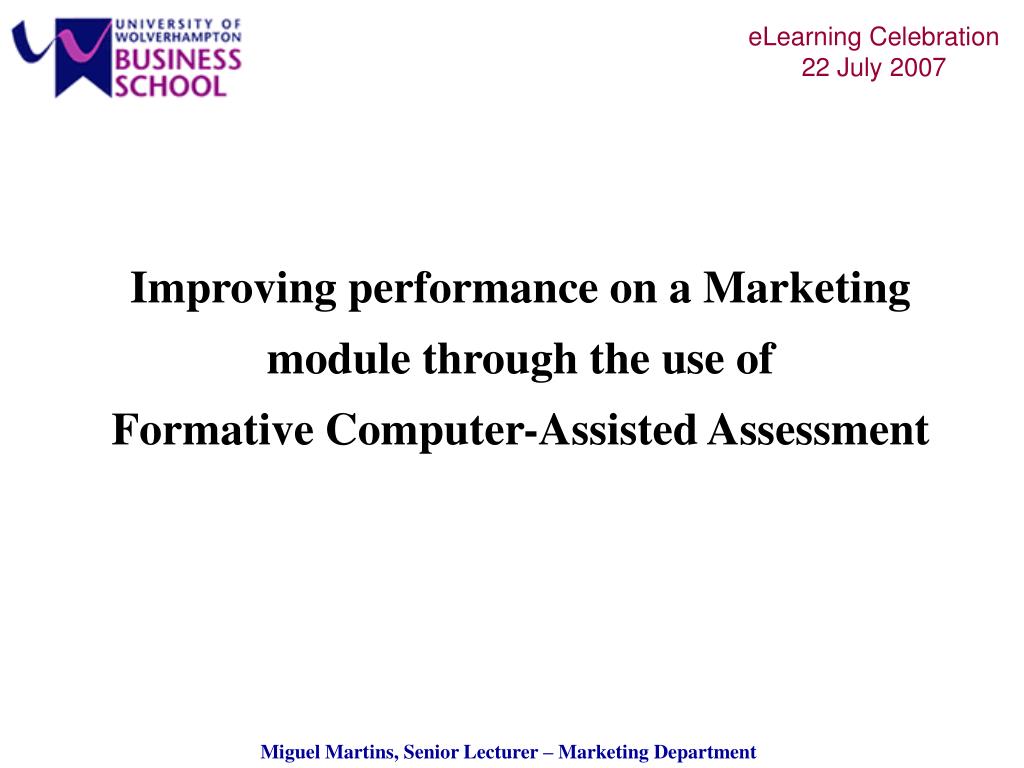 UNIVERSITY OF WOLVERHAMPTON
BUSINESS SCHOOL

eLearning Celebration
22 July 2007

Improving performance on a Marketing module through the use of
Formative Computer-Assisted Assessment

Miguel Martins, Senior Lecturer – Marketing Department